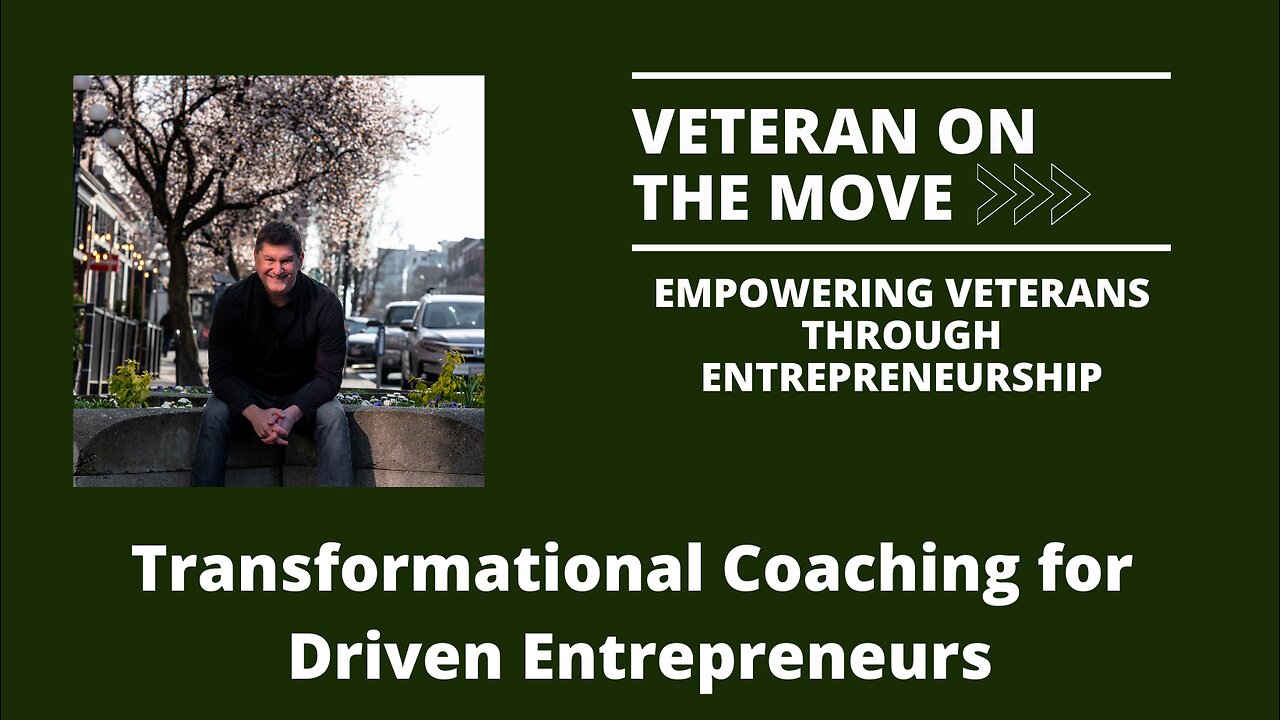 VETERAN ON THE MOVE

EMPOWERING VETERANS THROUGH ENTREPRENEURSHIP

Transformational Coaching for Driven Entrepreneurs